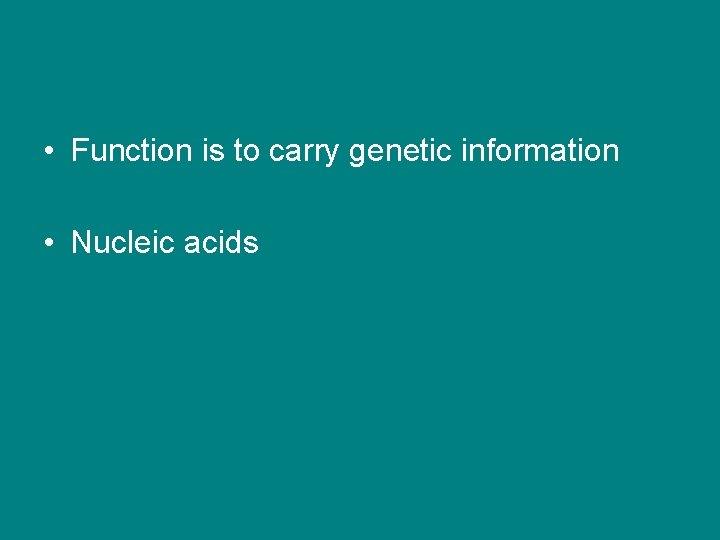 • Function is to carry genetic information

• Nucleic acids